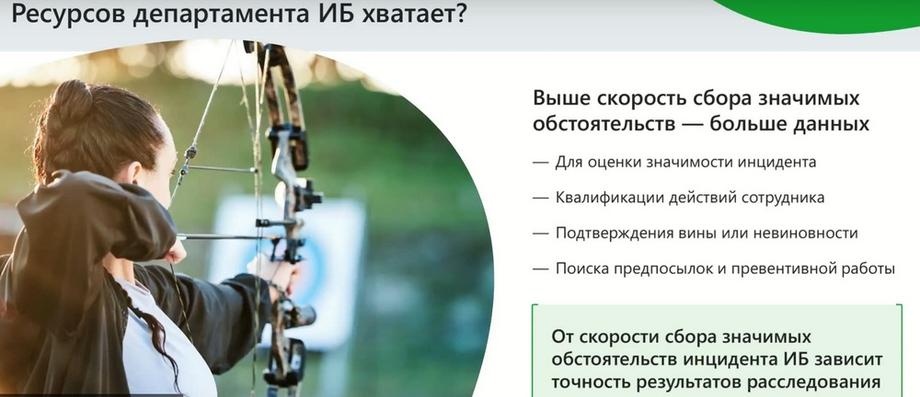 Ресурсов департамента ИБ хватает?

Выше скорость сбора значимых обстоятельств — больше данных

— Для оценки значимости инцидента

— Квалификации действий сотрудника

— Подтверждения вины или невиновности

— Поиска предпосылок и превентивной работы

От скорости сбора значимых обстоятельств инцидента ИБ зависит точность результатов расследования